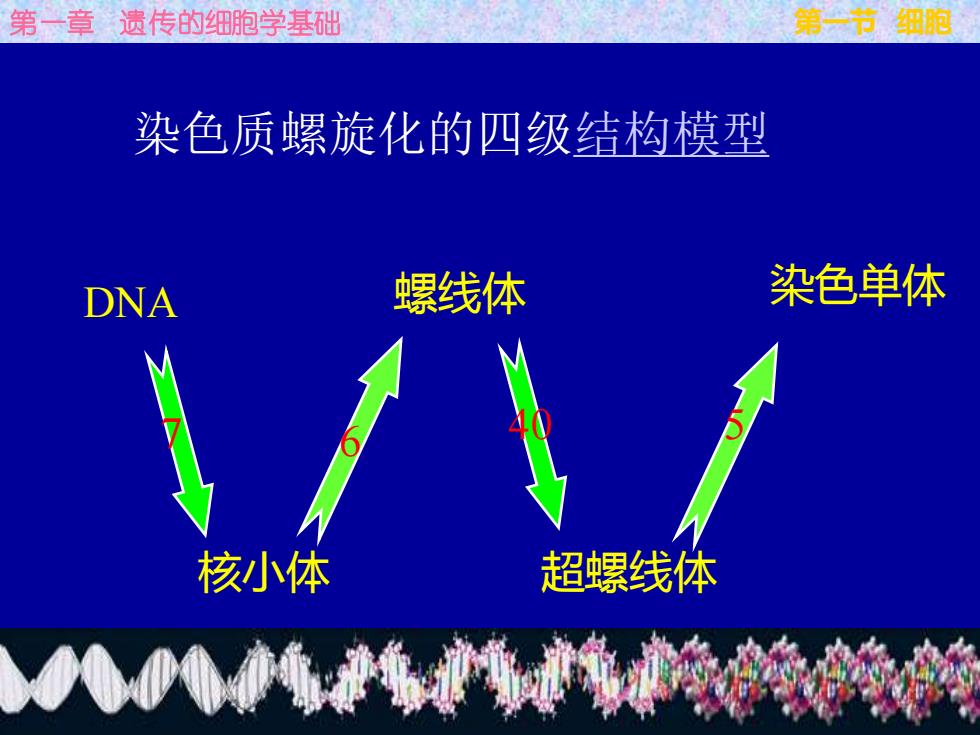 第一章 遗传的细胞学基础

第一节 细胞

染色质螺旋化的四级结构模型

DNA

7

核小体

6

螺线体

40

超螺线体

5

染色单体